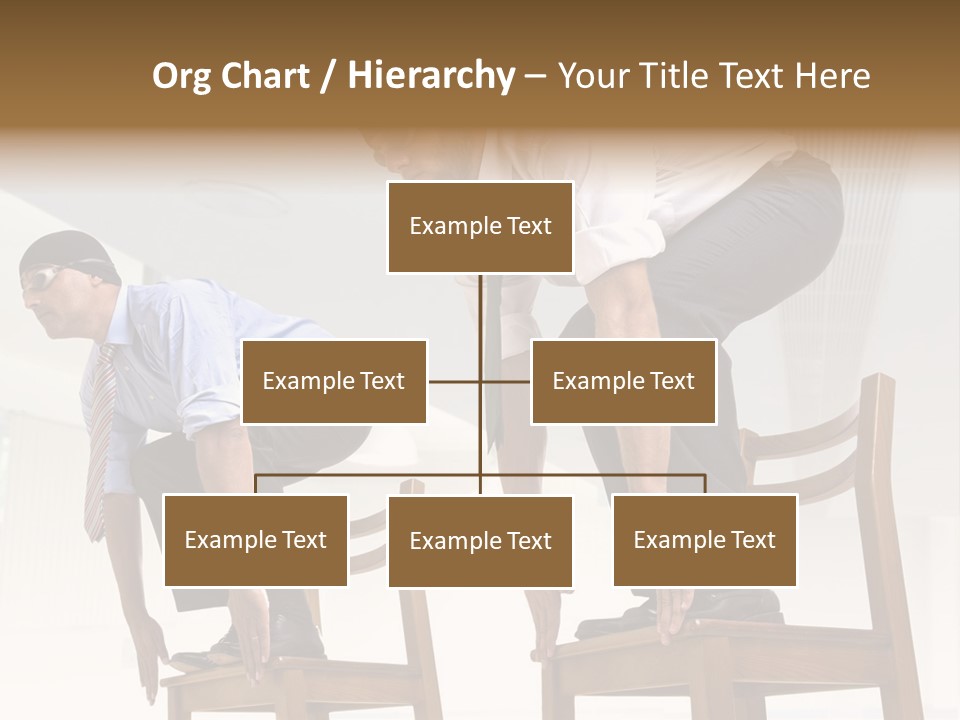 Org Chart / Hierarchy – Your Title Text Here

Example Text

Example Text

Example Text

Example Text

Example Text

Example Text